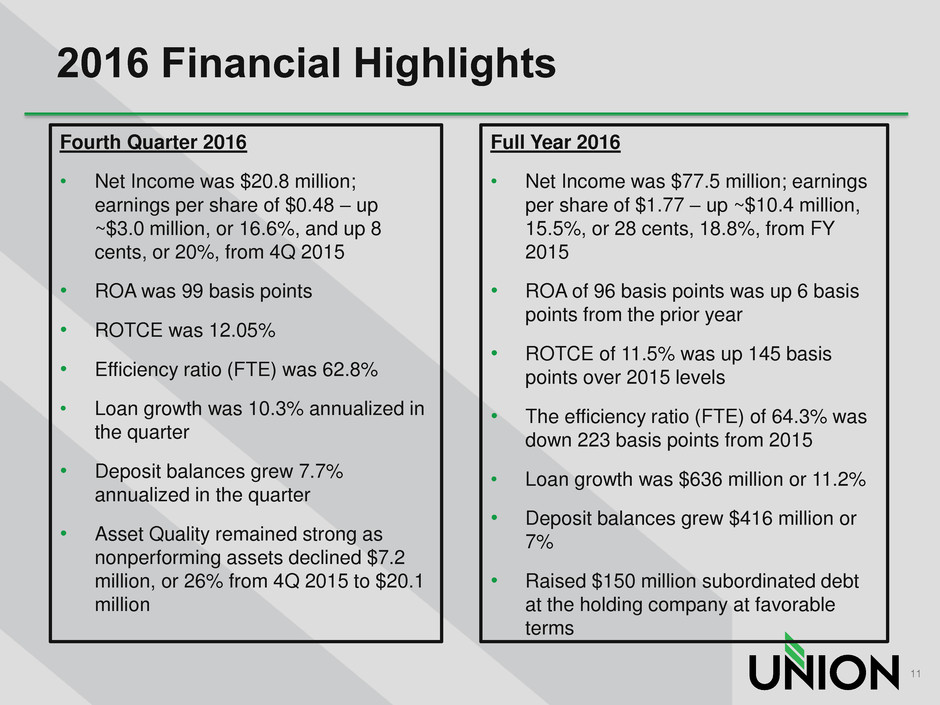 2016 Financial Highlights

Fourth Quarter 2016

• Net Income was \$20.8 million; earnings per share of \$0.48 – up ~\$3.0 million, or 16.6%, and up 8 cents, or 20%, from 4Q 2015

• ROA was 99 basis points

• ROTCE was 12.05%

• Efficiency ratio (FTE) was 62.8%

• Loan growth was 10.3% annualized in the quarter

• Deposit balances grew 7.7% annualized in the quarter

• Asset Quality remained strong as nonperforming assets declined \$7.2 million, or 26% from 4Q 2015 to \$20.1 million

Full Year 2016

• Net Income was \$77.5 million; earnings per share of \$1.77 – up ~\$10.4 million, 15.5%, or 28 cents, 18.8%, from FY 2015

• ROA of 96 basis points was up 6 basis points from the prior year

• ROTCE of 11.5% was up 145 basis points over 2015 levels

• The efficiency ratio (FTE) of 64.3% was down 223 basis points from 2015

• Loan growth was \$636 million or 11.2%

• Deposit balances grew \$416 million or 7%

• Raised \$150 million subordinated debt at the holding company at favorable terms

UNION

11